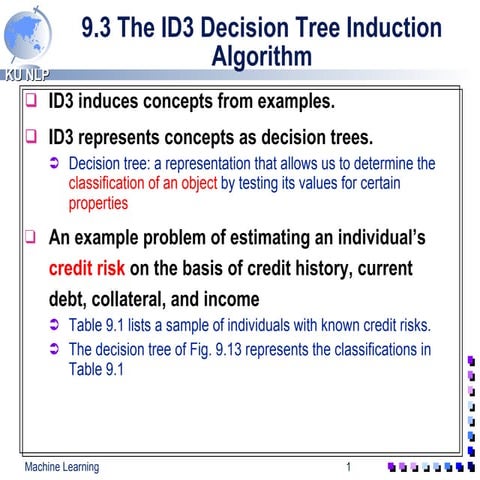 KU NLP

9.3 The ID3 Decision Tree Induction Algorithm

❑ ID3 induces concepts from examples.

❑ ID3 represents concepts as decision trees.

➲ Decision tree: a representation that allows us to determine the classification of an object by testing its values for certain properties

❑ An example problem of estimating an individual's credit risk on the basis of credit history, current debt, collateral, and income

➲ Table 9.1 lists a sample of individuals with known credit risks.

➲ The decision tree of Fig. 9.13 represents the classifications in Table 9.1

Machine Learning 1